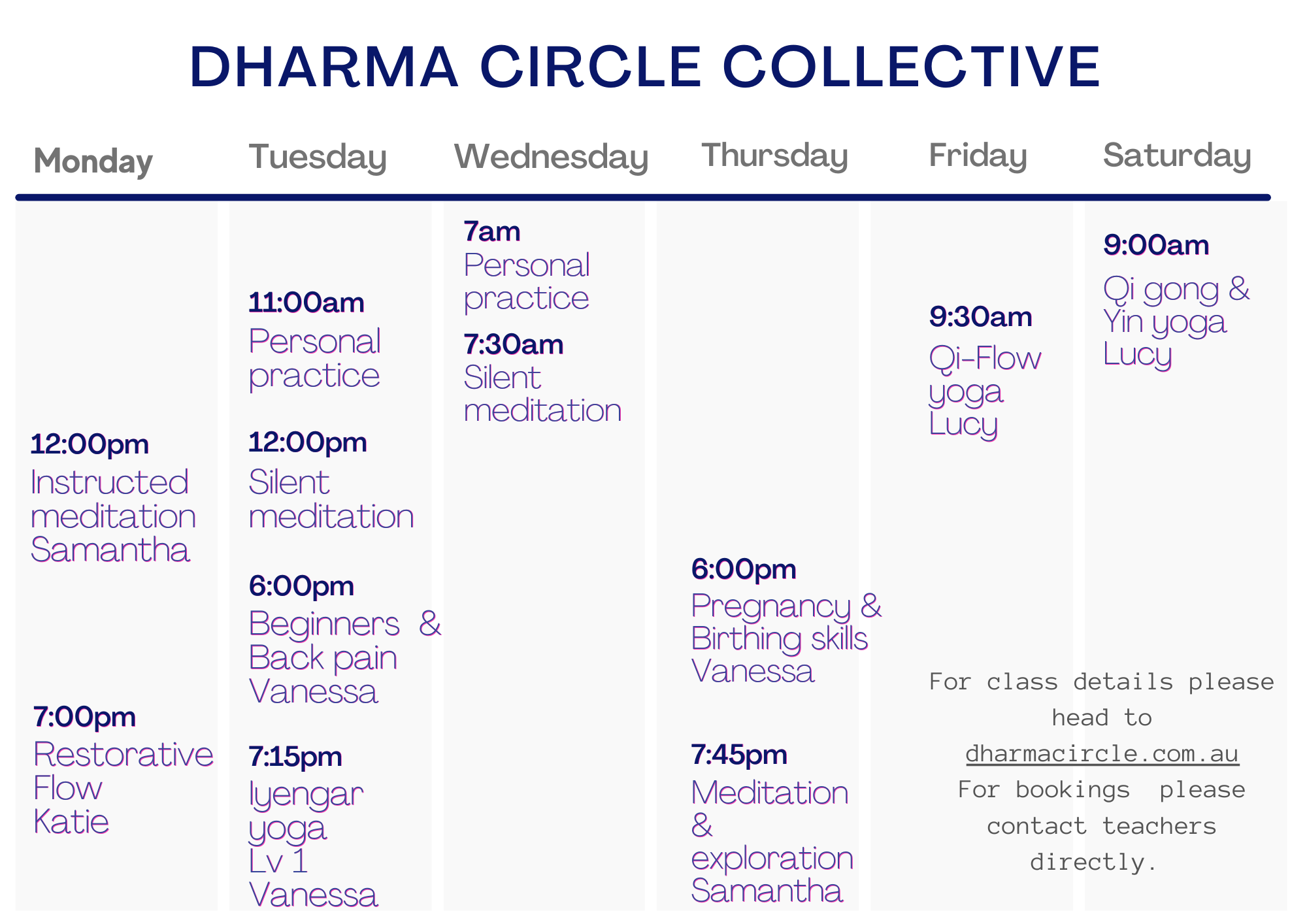 DHARMA CIRCLE COLLECTIVE

Monday

12:00pm
Instructed meditation
Samantha

7:00pm
Restorative Flow
Katie

Tuesday

11:00am
Personal practice

12:00pm
Silent meditation

6:00pm
Beginners & Back pain
Vanessa

7:15pm
Iyengar yoga
Lv 1
Vanessa

Wednesday

7am
Personal practice

7:30am
Silent meditation

Thursday

6:00pm
Pregnancy & Birthing skills
Vanessa

7:45pm
Meditation & exploration
Samantha

Friday

9:30am
Qi-Flow yoga
Lucy

Saturday

9:00am
Qi gong & Yin yoga
Lucy

For class details please head to dharmacircle.com.au
For bookings please contact teachers directly.